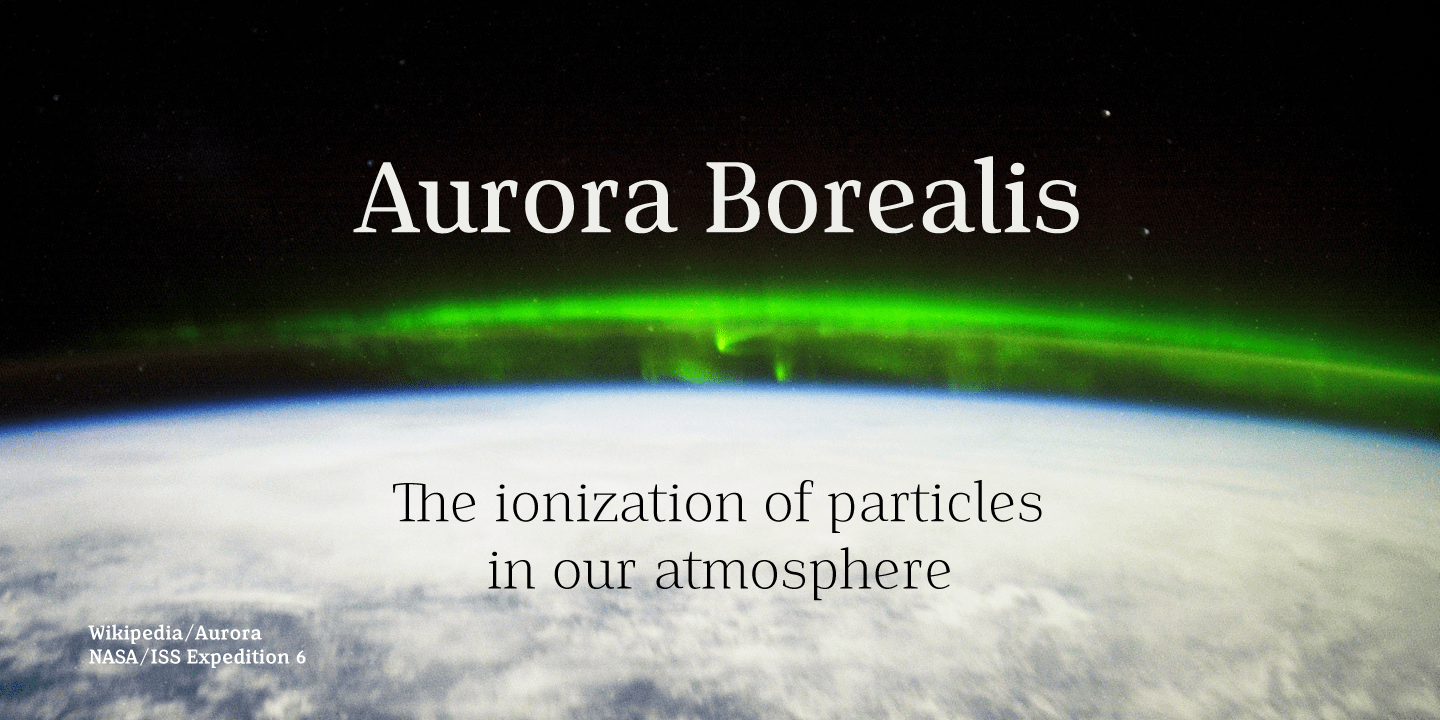 Aurora Borealis

The ionization of particles in our atmosphere

Wikipedia/Aurora
NASA/ISS Expedition 6